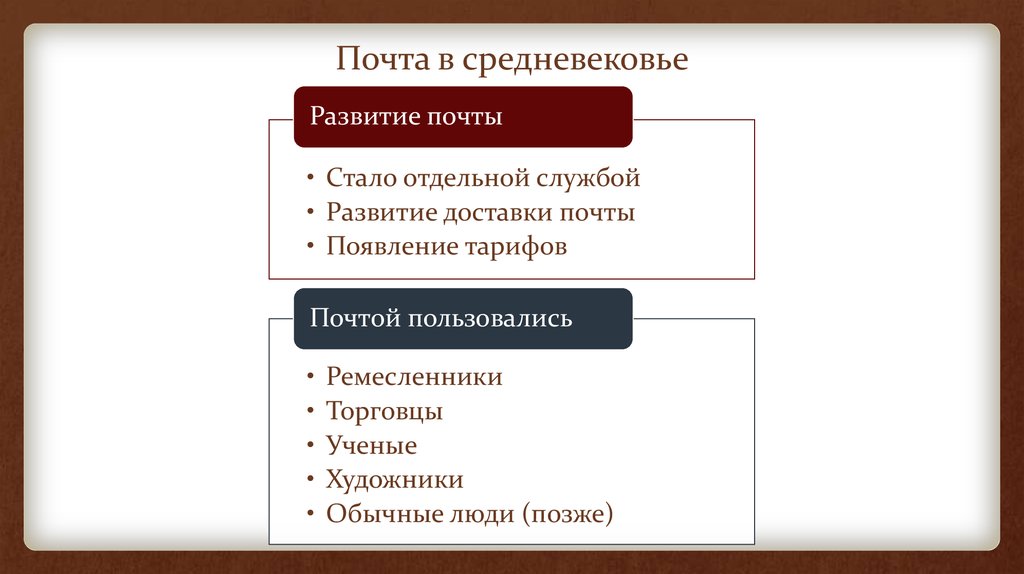 Почта в средневековье

Развитие почты

• Стало отдельной службой
• Развитие доставки почты
• Появление тарифов

Почтой пользовались

• Ремесленники
• Торговцы
• Ученые
• Художники
• Обычные люди (позже)